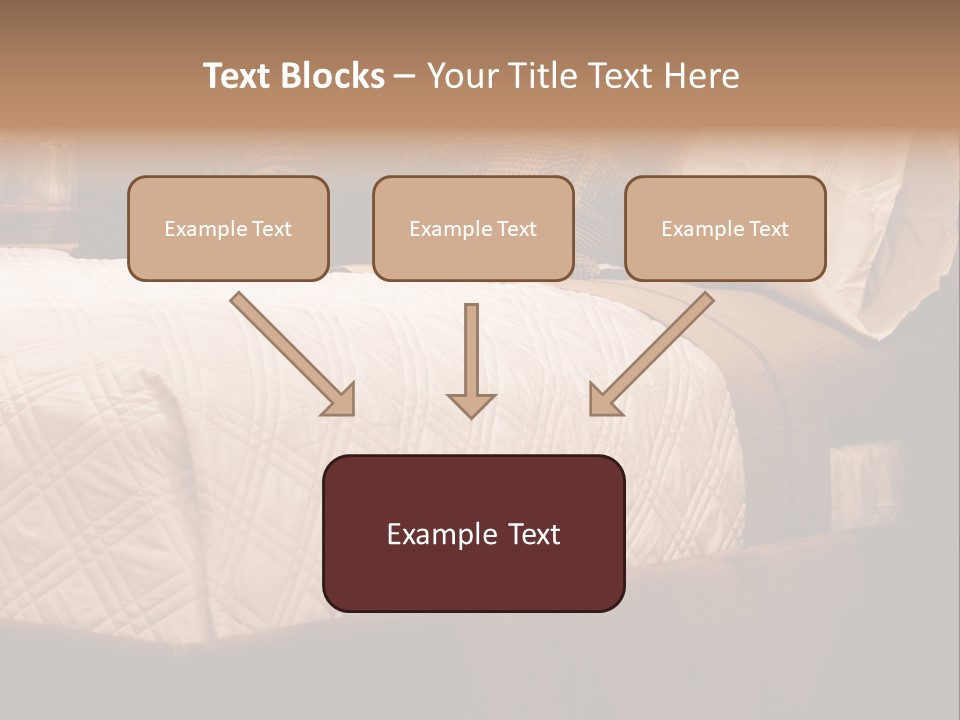 Text Blocks – Your Title Text Here

Example Text

Example Text

Example Text

Example Text